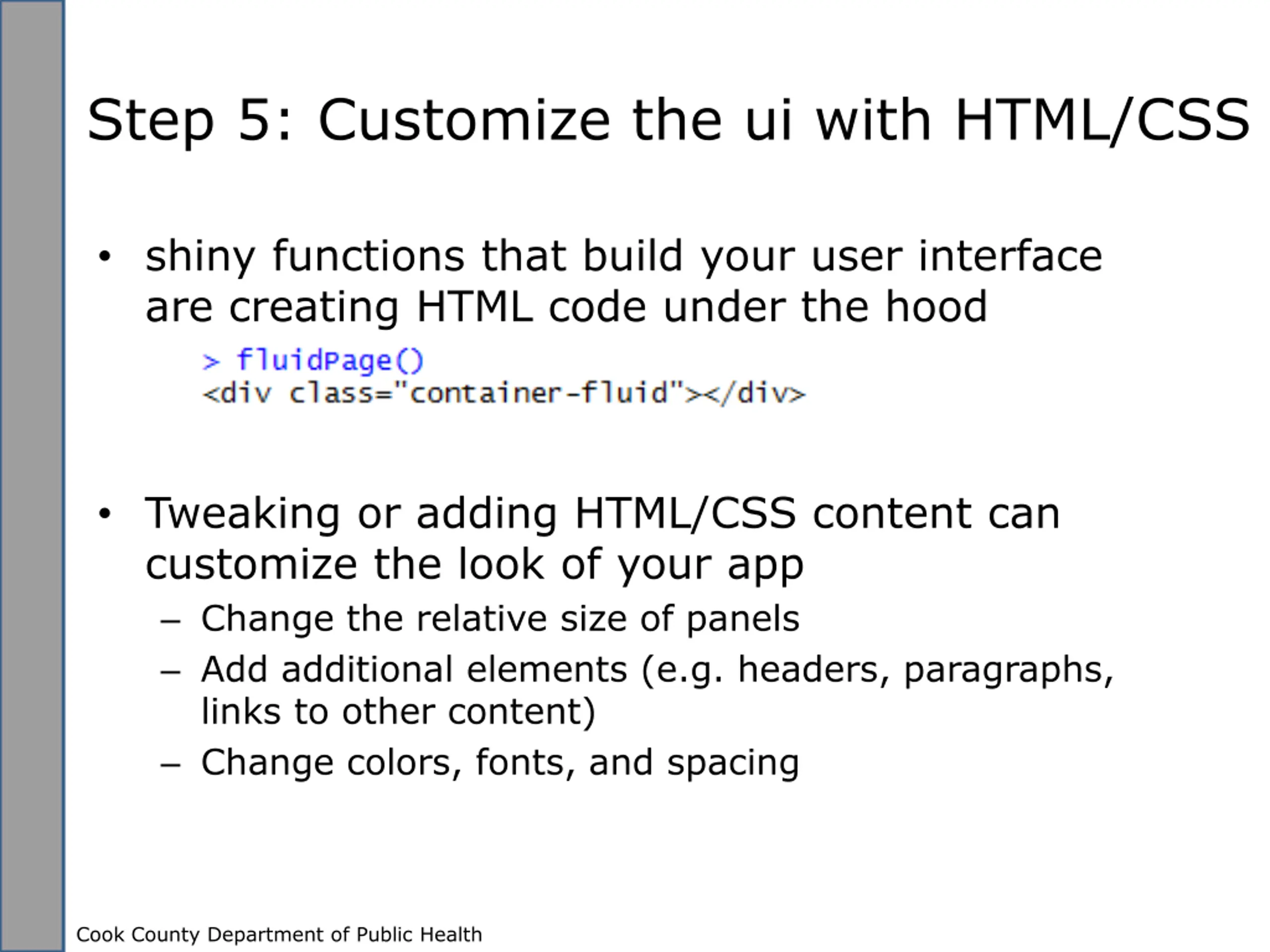 Step 5: Customize the ui with HTML/CSS

• shiny functions that build your user interface are creating HTML code under the hood

> fluidPage()
<div class="container-fluid"></div>

• Tweaking or adding HTML/CSS content can customize the look of your app
– Change the relative size of panels
– Add additional elements (e.g. headers, paragraphs, links to other content)
– Change colors, fonts, and spacing

Cook County Department of Public Health